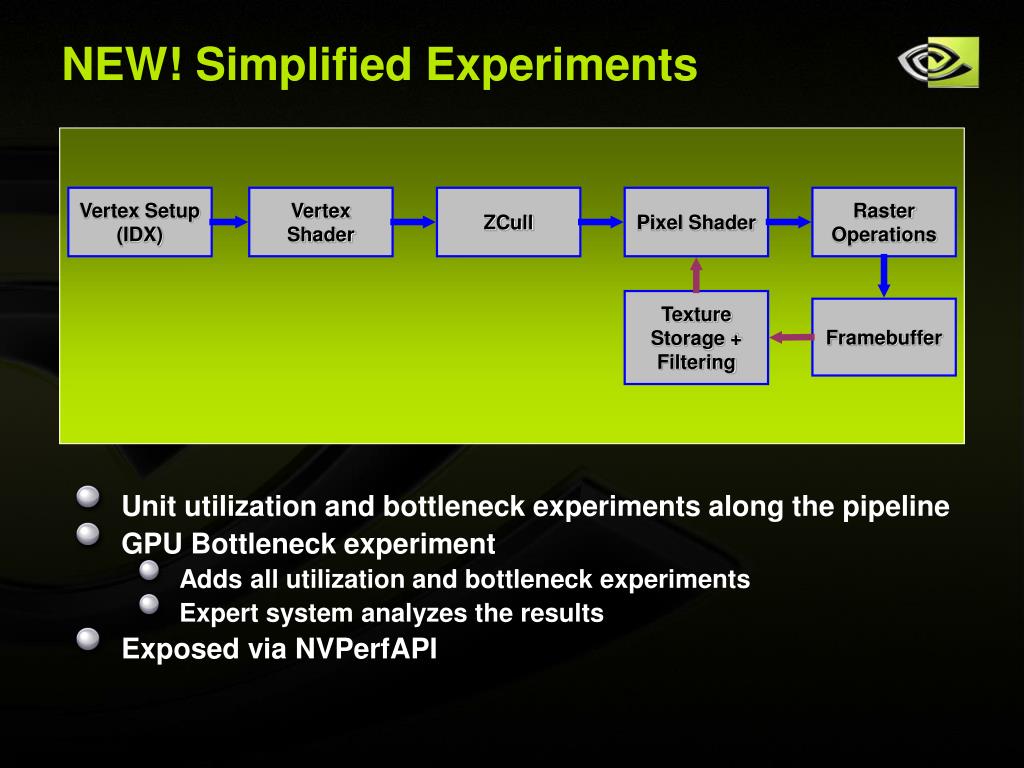 NEW! Simplified Experiments

Vertex Setup (IDX)

Vertex Shader

ZCull

Pixel Shader

Raster Operations

Texture Storage + Filtering

Framebuffer

Unit utilization and bottleneck experiments along the pipeline

GPU Bottleneck experiment

Adds all utilization and bottleneck experiments

Expert system analyzes the results

Exposed via NVPerfAPI